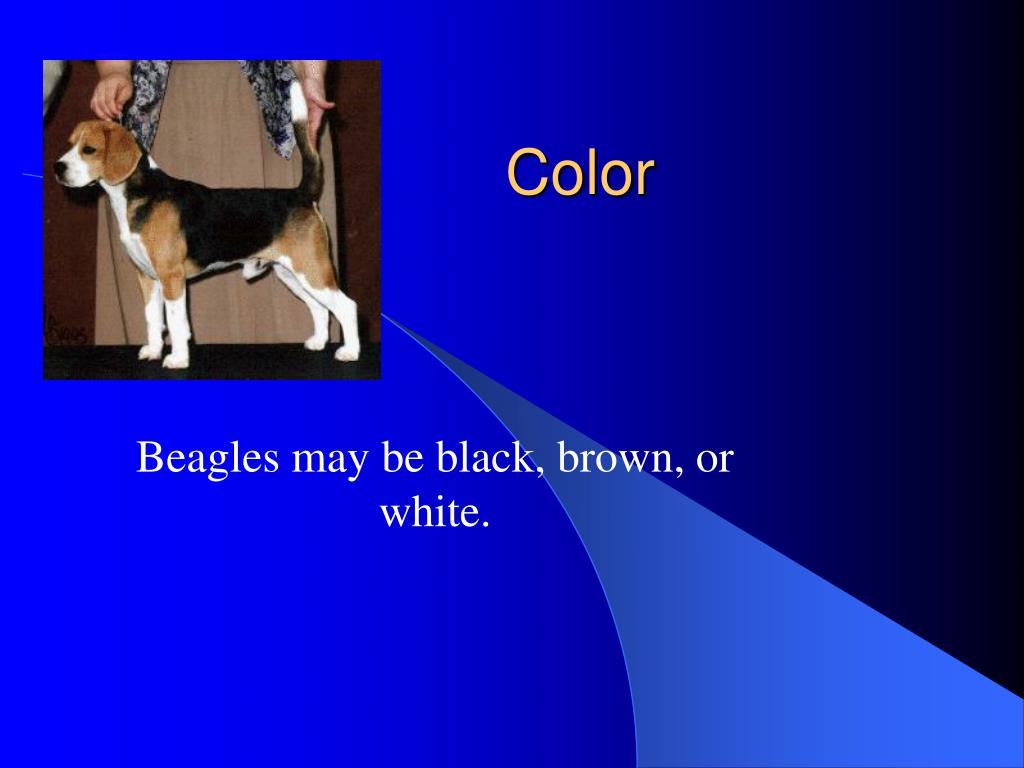 Color

Beagles may be black, brown, or white.